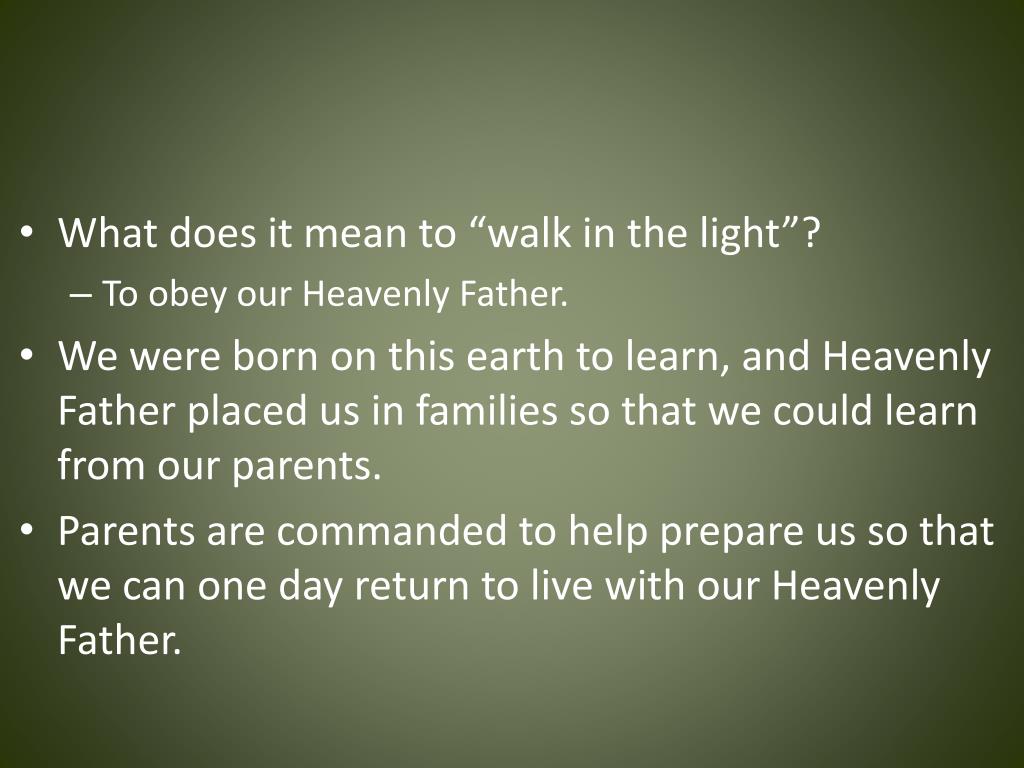 • What does it mean to “walk in the light”?
– To obey our Heavenly Father.
• We were born on this earth to learn, and Heavenly Father placed us in families so that we could learn from our parents.
• Parents are commanded to help prepare us so that we can one day return to live with our Heavenly Father.